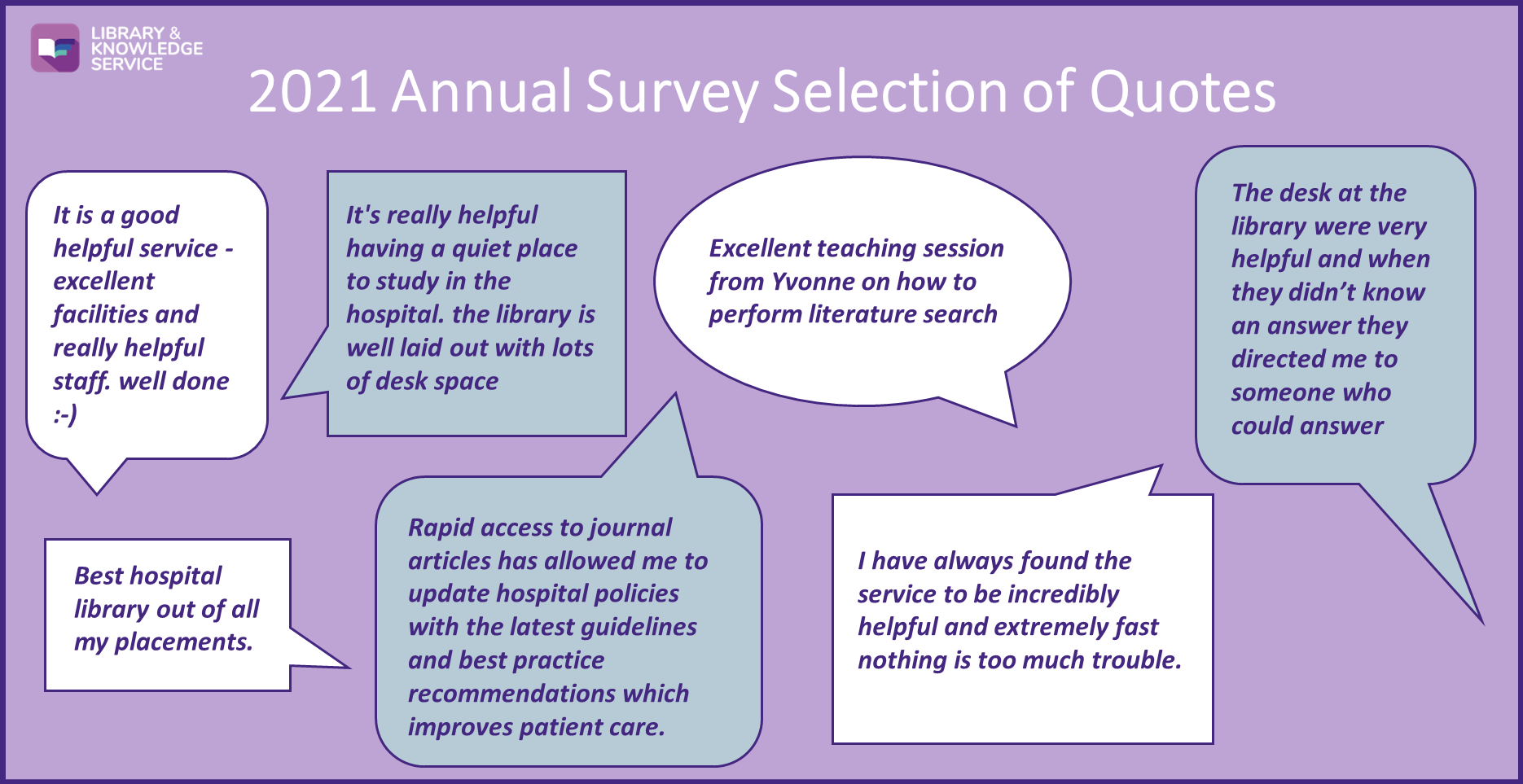 LIBRARY & KNOWLEDGE SERVICE

2021 Annual Survey Selection of Quotes

It is a good helpful service - excellent facilities and really helpful staff. well done :-)

It's really helpful having a quiet place to study in the hospital. the library is well laid out with lots of desk space

Excellent teaching session from Yvonne on how to perform literature search

The desk at the library were very helpful and when they didn't know an answer they directed me to someone who could answer

Best hospital library out of all my placements.

Rapid access to journal articles has allowed me to update hospital policies with the latest guidelines and best practice recommendations which improves patient care.

I have always found the service to be incredibly helpful and extremely fast nothing is too much trouble.